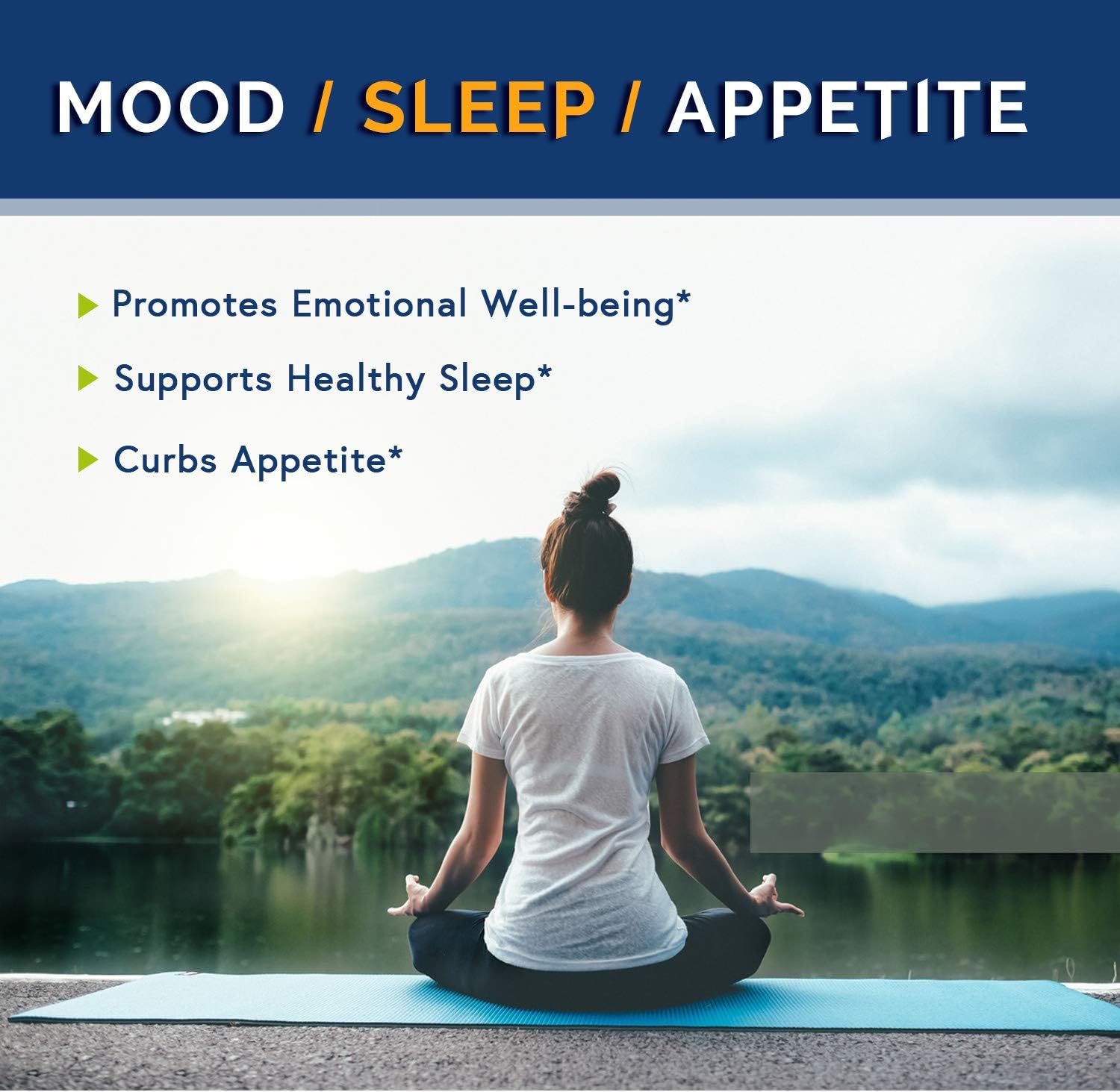 MOOD / SLEEP / APPETITE

Promotes Emotional Well-being*

Supports Healthy Sleep*

Curbs Appetite*